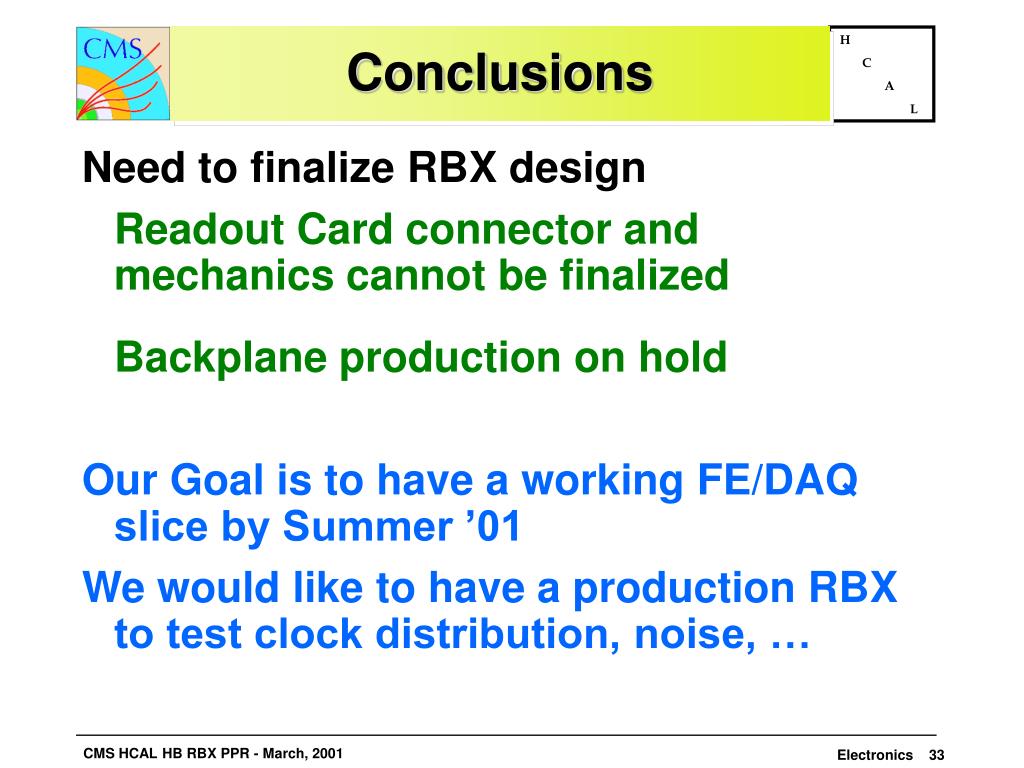 CMS

Conclusions

H
C
A
L

Need to finalize RBX design

Readout Card connector and mechanics cannot be finalized

Backplane production on hold

Our Goal is to have a working FE/DAQ slice by Summer ’01

We would like to have a production RBX to test clock distribution, noise, …

CMS HCAL HB RBX PPR - March, 2001

Electronics 33